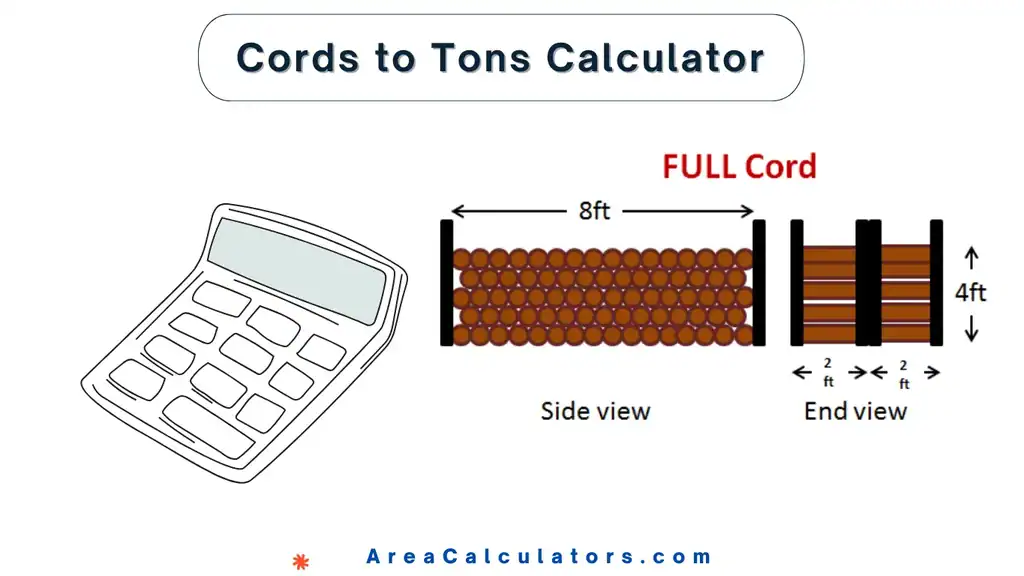 Cords to Tons Calculator

FULL Cord

8ft

4ft

2 ft

2 ft

Side view

End view

AreaCalculators.com